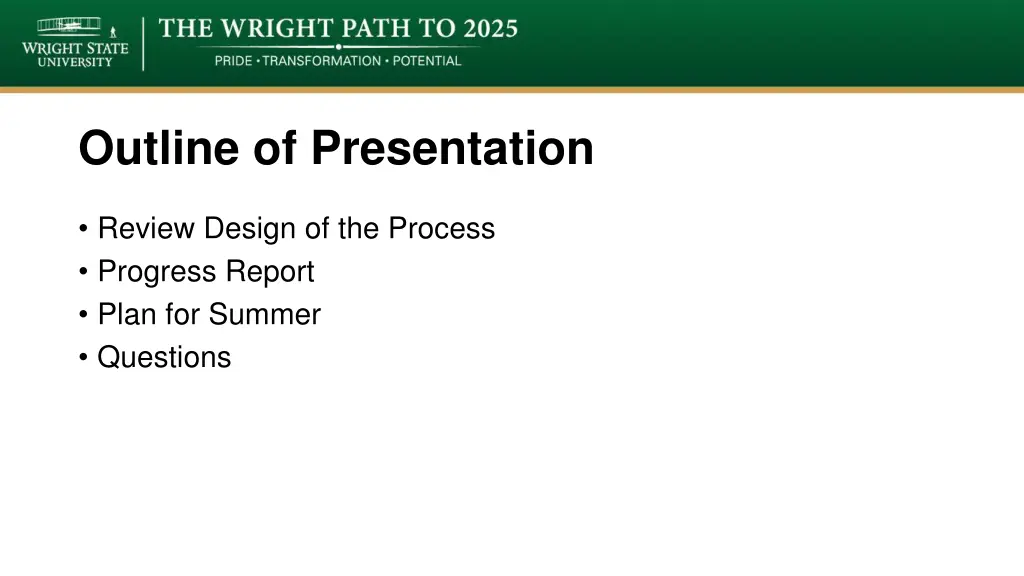 WRIGHT STATE UNIVERSITY

THE WRIGHT PATH TO 2025

PRIDE • TRANSFORMATION • POTENTIAL

Outline of Presentation

• Review Design of the Process
• Progress Report
• Plan for Summer
• Questions